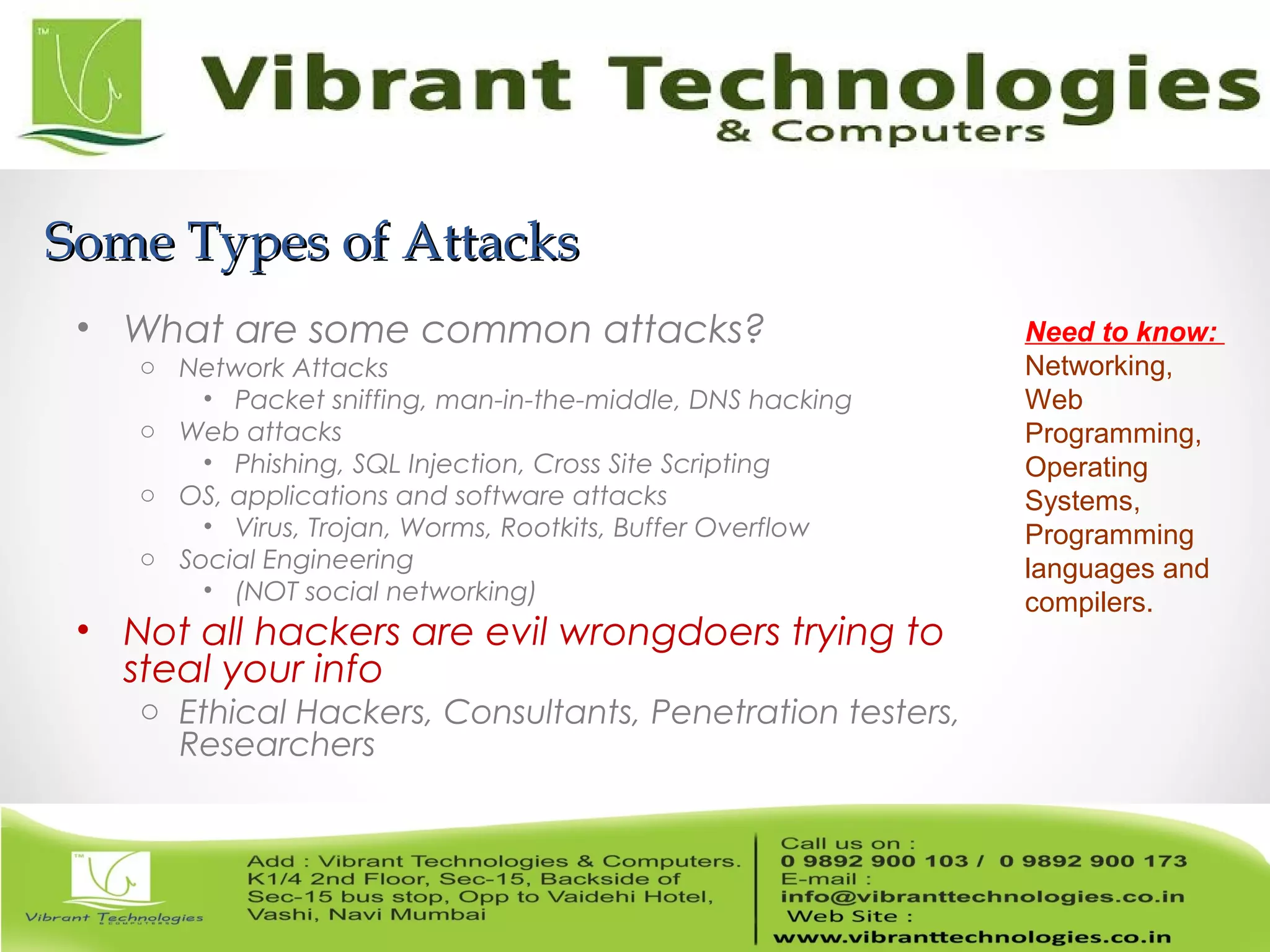 TM
Vibrant Technologies
& Computers

Some Types of Attacks

• What are some common attacks?
○ Network Attacks
• Packet sniffing, man-in-the-middle, DNS hacking
○ Web attacks
• Phishing, SQL Injection, Cross Site Scripting
○ OS, applications and software attacks
• Virus, Trojan, Worms, Rootkits, Buffer Overflow
○ Social Engineering
• (NOT social networking)
• Not all hackers are evil wrongdoers trying to steal your info
○ Ethical Hackers, Consultants, Penetration testers, Researchers

Need to know:
Networking, Web Programming, Operating Systems, Programming languages and compilers.

TM
Vibrant Technologies
& COMPUTERS

Add : Vibrant Technologies & Computers. K1/4 2nd Floor, Sec-15, Backside of Sec-15 bus stop, Opp to Vaidehi Hotel, Vashi, Navi Mumbai

Call us on :
0 9892 900 103 / 0 9892 900 173
E-mail :
info@vibranttechnologies.co.in
Web Site :
www.vibranttechnologies.co.in